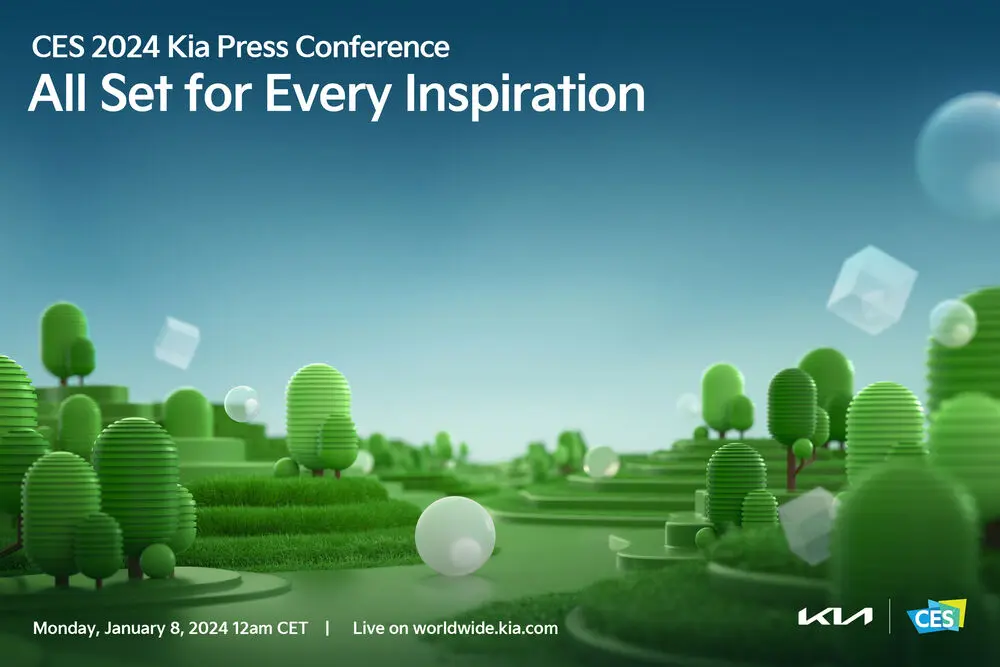 CES 2024 Kia Press Conference
All Set for Every Inspiration

Monday, January 8, 2024 12am CET | Live on worldwide.kia.com

KIA | CES